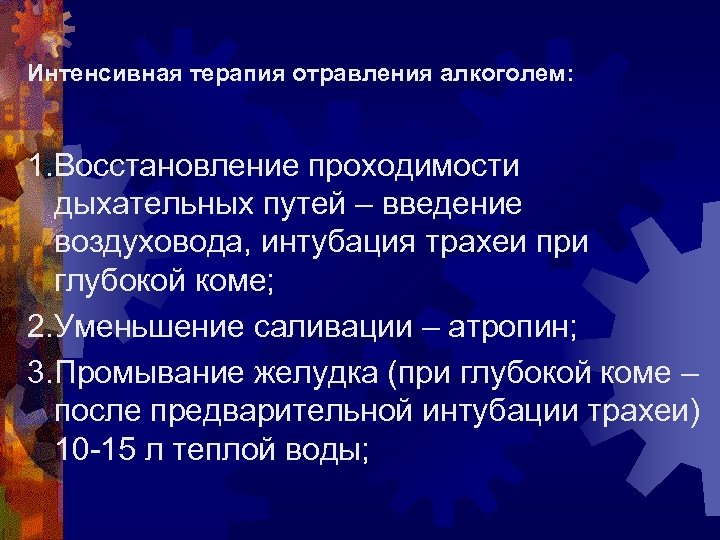 Интенсивная терапия отравления алкоголем:

1.Восстановление проходимости дыхательных путей – введение воздуховода, интубация трахеи при глубокой коме;

2.Уменьшение саливации – атропин;

3.Промывание желудка (при глубокой коме – после предварительной интубации трахеи) 10-15 л теплой воды;